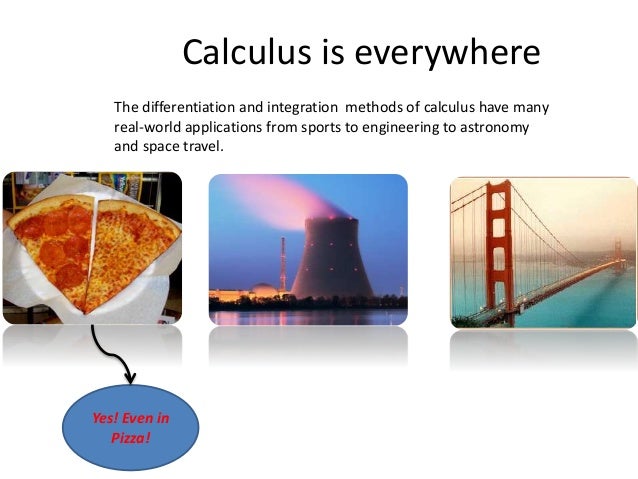 Calculus is everywhere

The differentiation and integration methods of calculus have many real-world applications from sports to engineering to astronomy and space travel.

Yes! Even in Pizza!